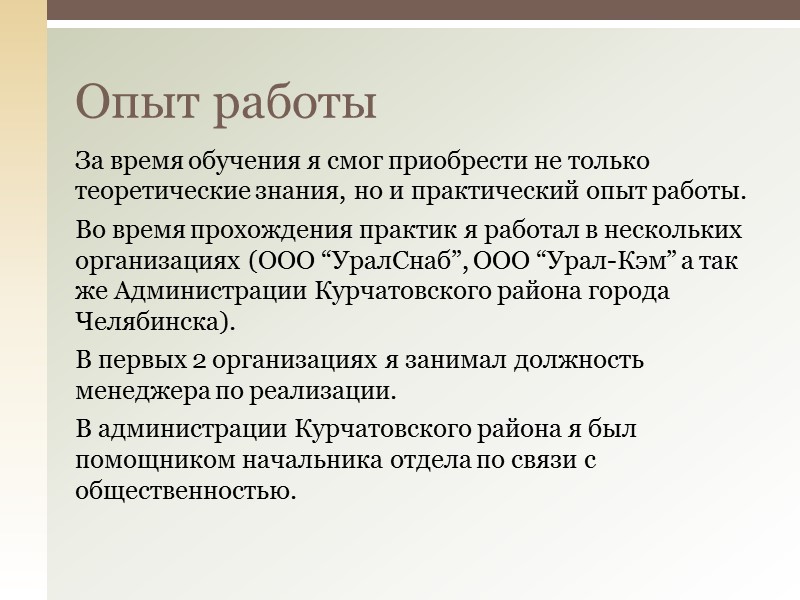 Опыт работы

За время обучения я смог приобрести не только теоретические знания, но и практический опыт работы.

Во время прохождения практик я работал в нескольких организациях (ООО “УралСнаб”, ООО “Урал-Кэм” а так же Администрации Курчатовского района города Челябинска).

В первых 2 организациях я занимал должность менеджера по реализации.

В администрации Курчатовского района я был помощником начальника отдела по связи с общественностью.